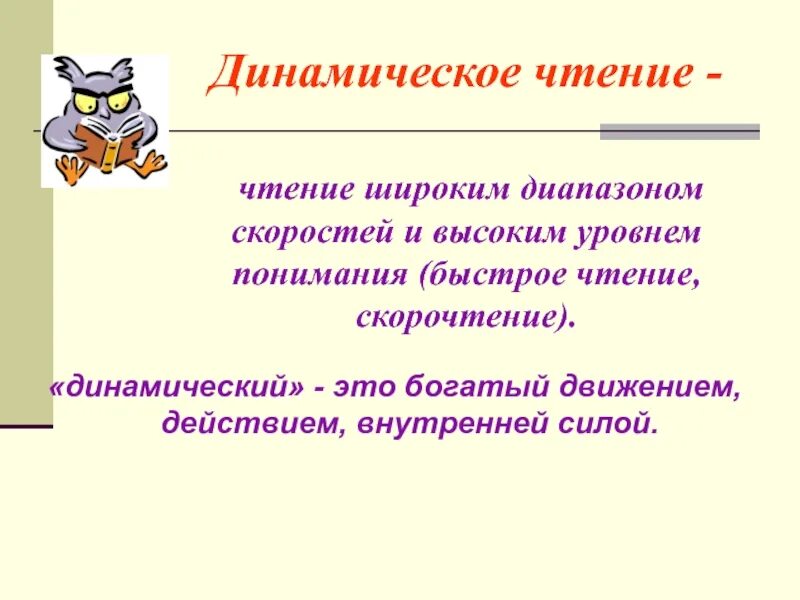 Динамическое чтение -

чтение широким диапазоном скоростей и высоким уровнем понимания (быстрое чтение, скорочтение).

«динамический» - это богатый движением, действием, внутренней силой.